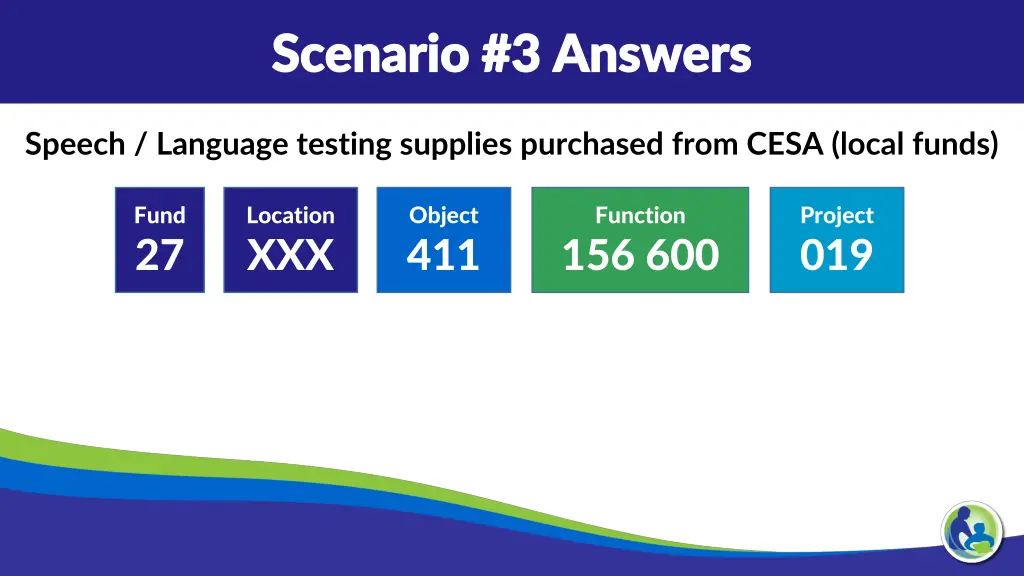 Scenario #3 Answers

Speech / Language testing supplies purchased from CESA (local funds)

Fund
27

Location
XXX

Object
411

Function
156 600

Project
019